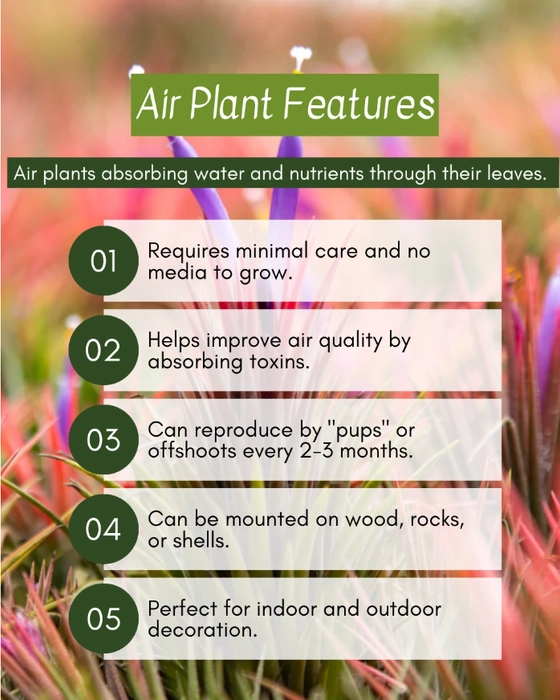 Air Plant Features

Air plants absorbing water and nutrients through their leaves.

01 Requires minimal care and no media to grow.

02 Helps improve air quality by absorbing toxins.

03 Can reproduce by "pups" or offshoots every 2-3 months.

04 Can be mounted on wood, rocks, or shells.

05 Perfect for indoor and outdoor decoration.